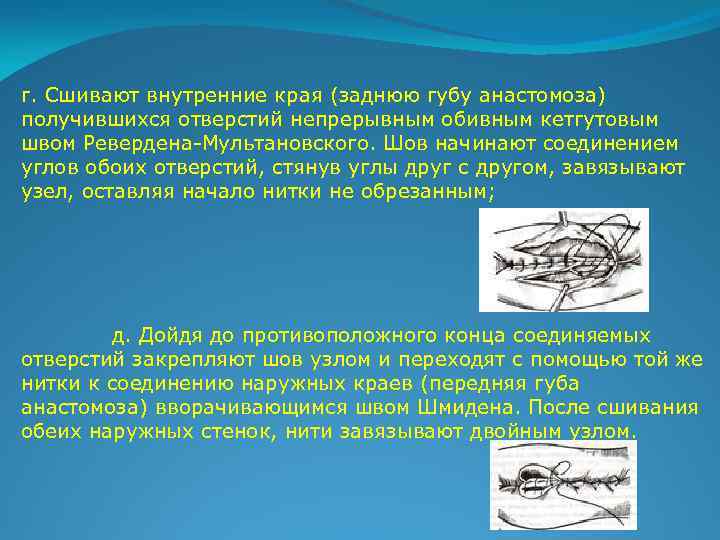 г. Сшивают внутренние края (заднюю губу анастомоза) получившихся отверстий непрерывным обивным кетгутовым швом Ревердена-Мультановского. Шов начинают соединением углов обоих отверстий, стянув углы друг с другом, завязывают узел, оставляя начало нитки не обрезанным;

д. Дойдя до противоположного конца соединяемых отверстий закрепляют шов узлом и переходят с помощью той же нитки к соединению наружных краев (передняя губа анастомоза) вворачивающимся швом Шмидена. После сшивания обеих наружных стенок, нити завязывают двойным узлом.